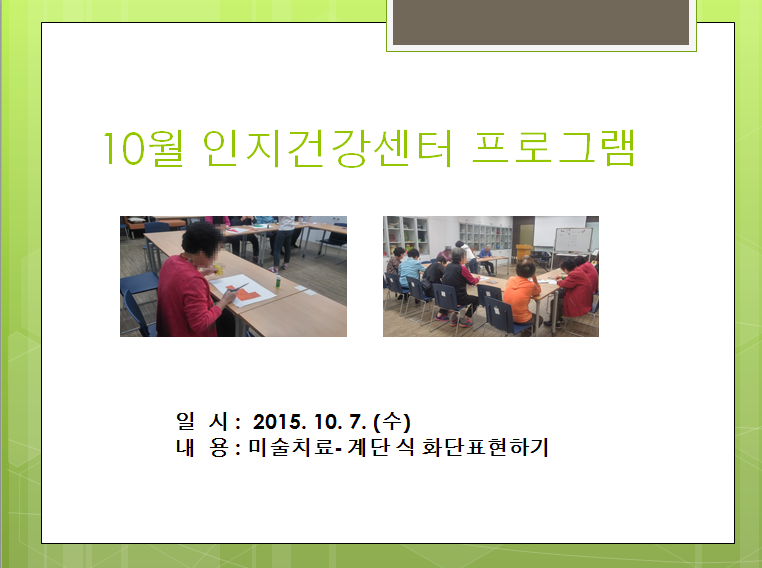 10월 인지건강센터 프로그램

일 시 : 2015. 10. 7. (수)
내 용 : 미술치료- 계단식 화단표현하기